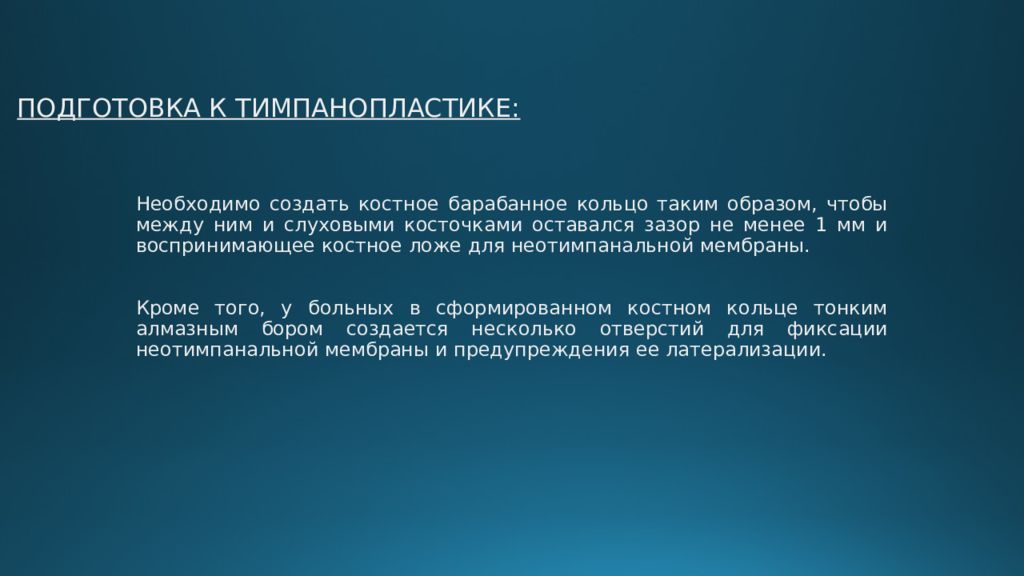 ПОДГОТОВКА К ТИМПАНОПЛАСТИКЕ:

Необходимо создать костное барабанное кольцо таким образом, чтобы между ним и слуховыми косточками оставался зазор не менее 1 мм и воспринимающее костное ложе для неотимпанальной мембраны.

Кроме того, у больных в сформированном костном кольце тонким алмазным бором создается несколько отверстий для фиксации неотимпанальной мембраны и предупреждения ее латерализации.